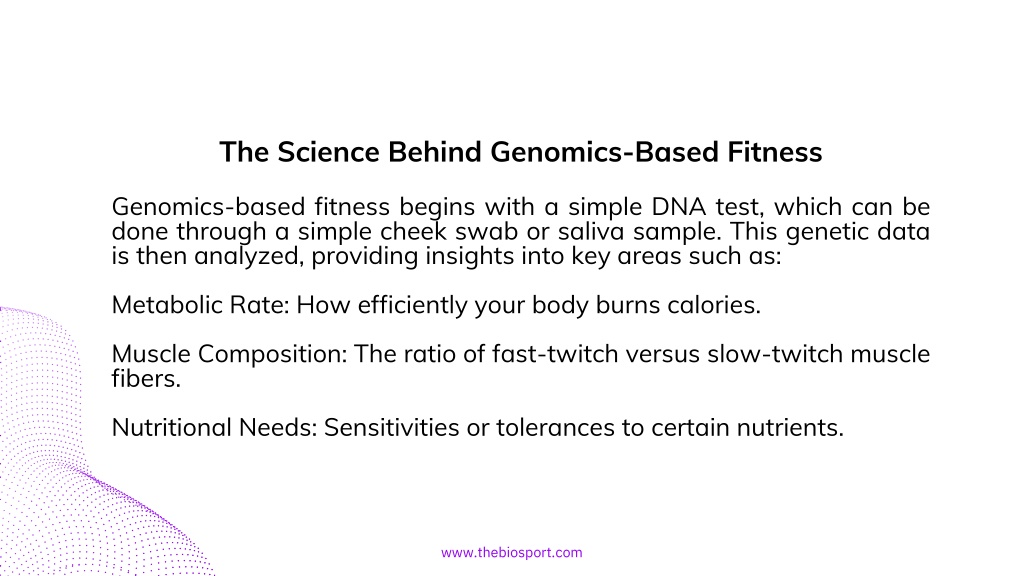 The Science Behind Genomics-Based Fitness

Genomics-based fitness begins with a simple DNA test, which can be done through a simple cheek swab or saliva sample. This genetic data is then analyzed, providing insights into key areas such as:

Metabolic Rate: How efficiently your body burns calories.

Muscle Composition: The ratio of fast-twitch versus slow-twitch muscle fibers.

Nutritional Needs: Sensitivities or tolerances to certain nutrients.

www.thebiosport.com